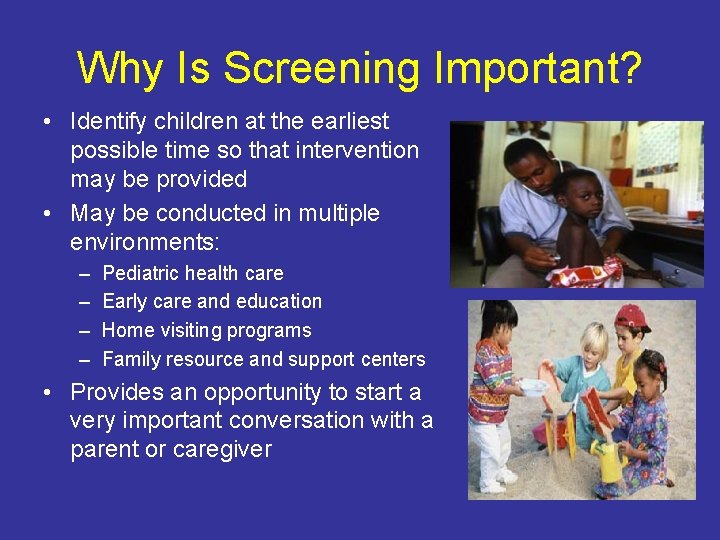 Why Is Screening Important?

• Identify children at the earliest possible time so that intervention may be provided

• May be conducted in multiple environments:
– Pediatric health care
– Early care and education
– Home visiting programs
– Family resource and support centers

• Provides an opportunity to start a very important conversation with a parent or caregiver